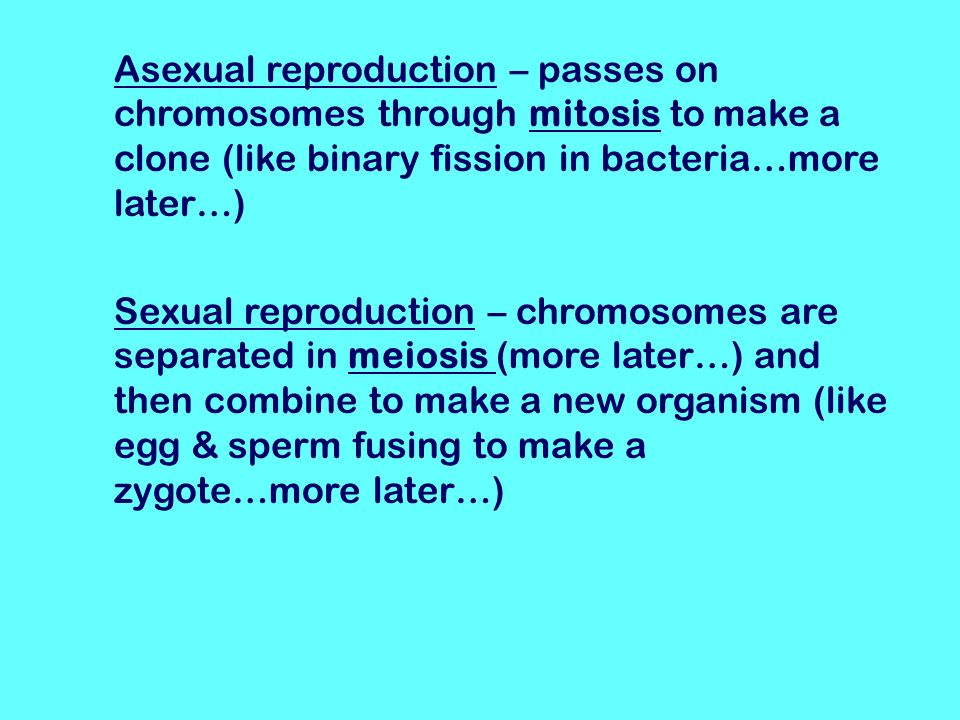 Asexual reproduction – passes on chromosomes through mitosis to make a clone (like binary fission in bacteria…more later…)

Sexual reproduction – chromosomes are separated in meiosis (more later…) and then combine to make a new organism (like egg & sperm fusing to make a zygote…more later…)